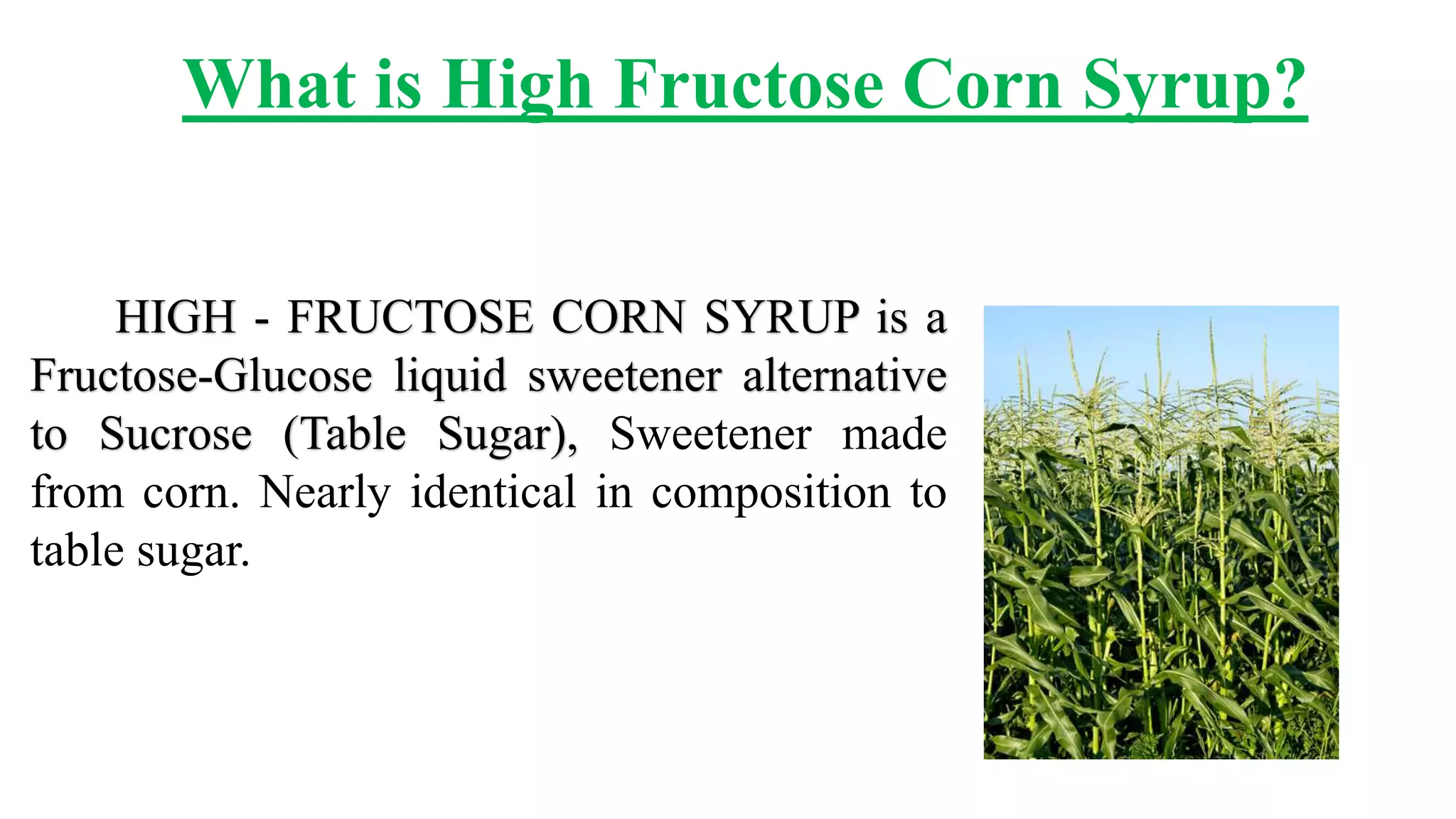 What is High Fructose Corn Syrup?

HIGH - FRUCTOSE CORN SYRUP is a Fructose-Glucose liquid sweetener alternative to Sucrose (Table Sugar), Sweetener made from corn. Nearly identical in composition to table sugar.